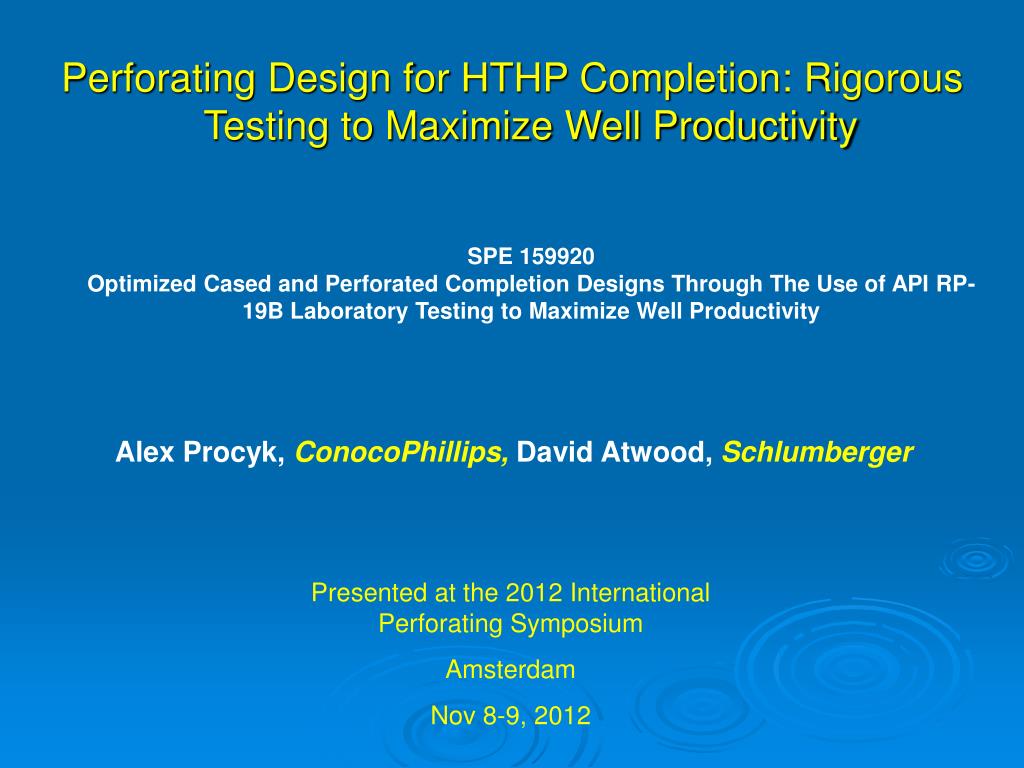 Perforating Design for HTHP Completion: Rigorous Testing to Maximize Well Productivity

SPE 159920
Optimized Cased and Perforated Completion Designs Through The Use of API RP-19B Laboratory Testing to Maximize Well Productivity

Alex Procyk, ConocoPhillips, David Atwood, Schlumberger

Presented at the 2012 International Perforating Symposium

Amsterdam

Nov 8-9, 2012